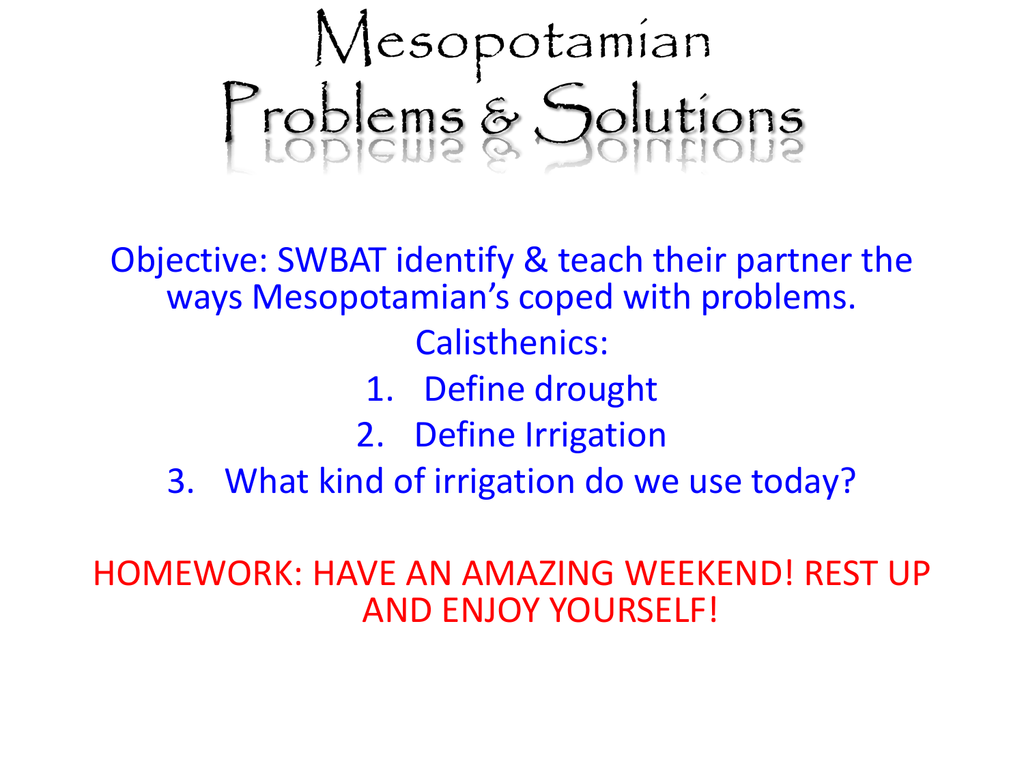 Mesopotamian
Problems & Solutions

Objective: SWBAT identify & teach their partner the ways Mesopotamian’s coped with problems.

Calisthenics:

1. Define drought
2. Define Irrigation
3. What kind of irrigation do we use today?

HOMEWORK: HAVE AN AMAZING WEEKEND! REST UP AND ENJOY YOURSELF!